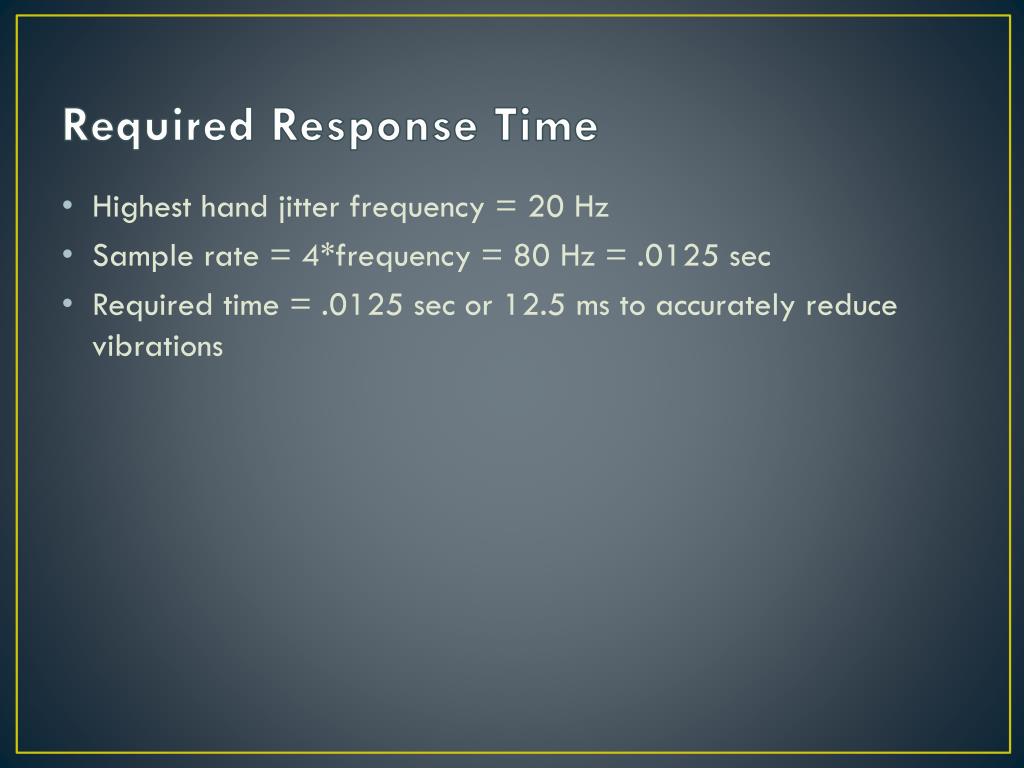 Required Response Time

• Highest hand jitter frequency = 20 Hz
• Sample rate = 4*frequency = 80 Hz = .0125 sec
• Required time = .0125 sec or 12.5 ms to accurately reduce vibrations